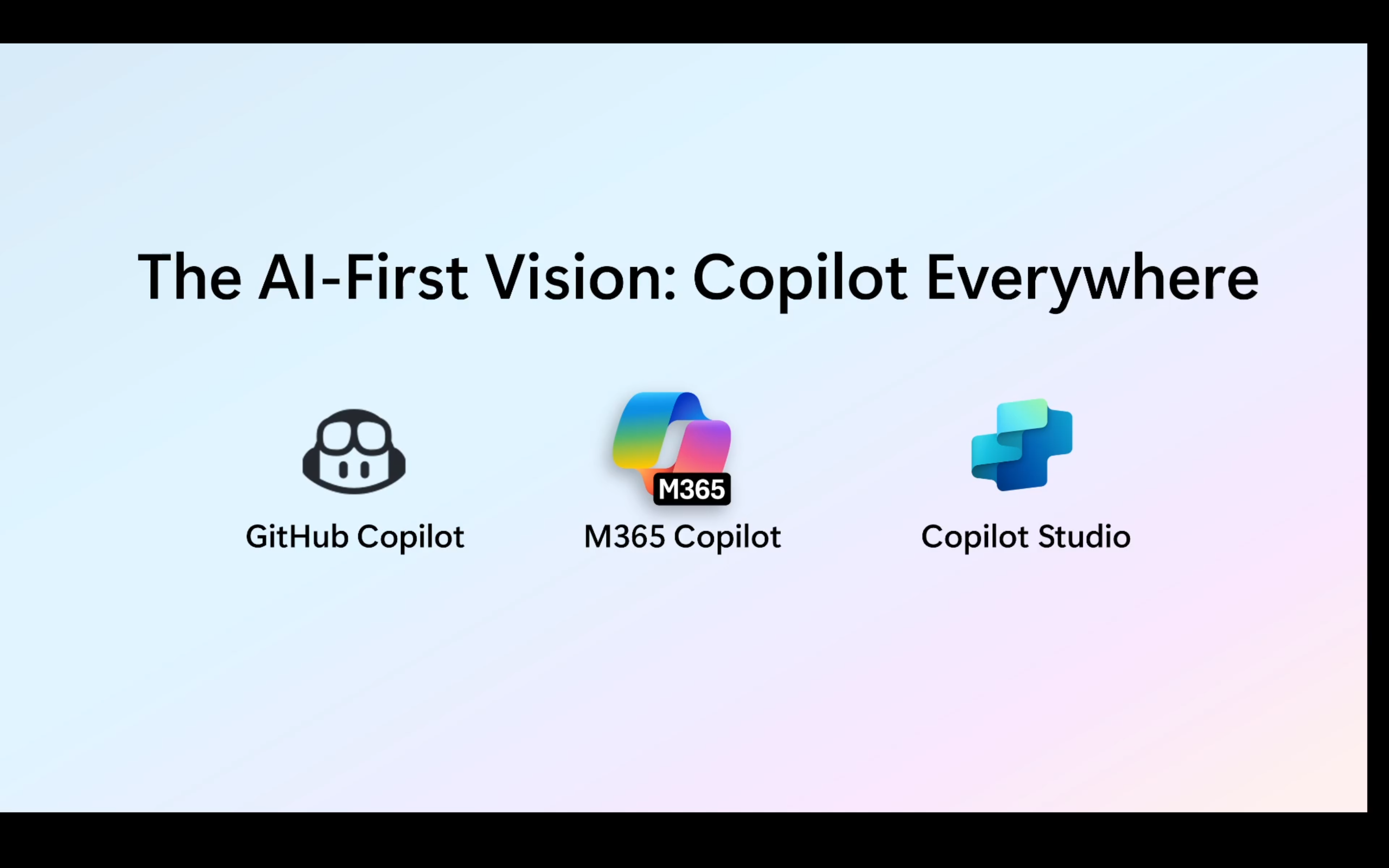 The AI-First Vision: Copilot Everywhere

GitHub Copilot

M365

M365 Copilot

Copilot Studio